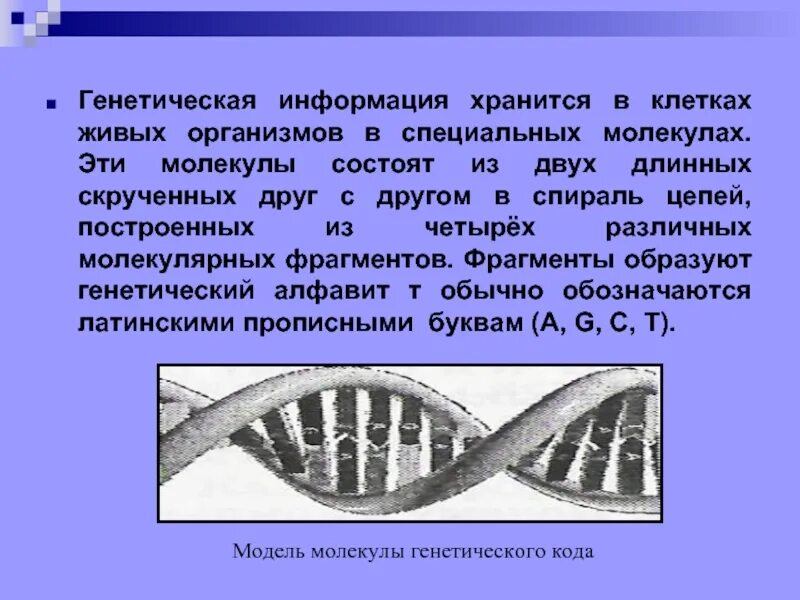 Генетическая информация хранится в клетках живых организмов в специальных молекулах. Эти молекулы состоят из двух длинных скрученных друг с другом в спираль цепей, построенных из четырёх различных молекулярных фрагментов. Фрагменты образуют генетический алфавит т обычно обозначаются латинскими прописными буквам (A, G, C, T).

Модель молекулы генетического кода